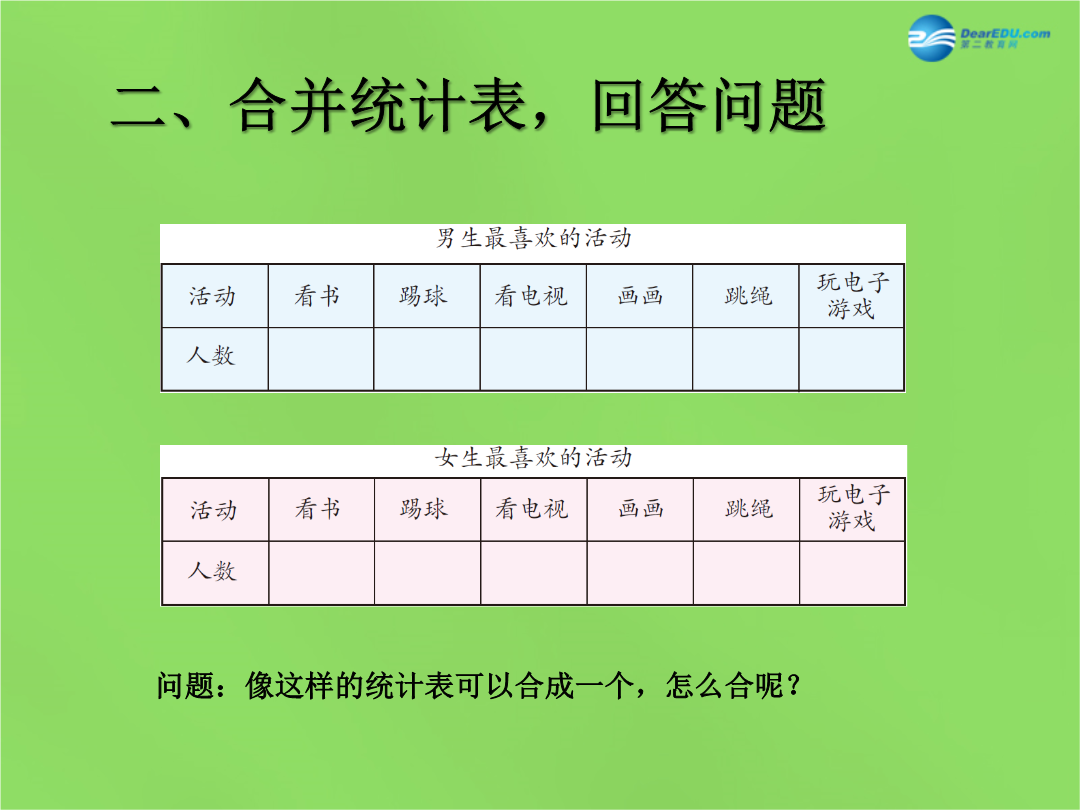 DearEDU.com
第二教育网

二、合并统计表，回答问题

男生最喜欢的活动

| 活动 | 看书 | 踢球 | 看电视 | 画画 | 跳绳 | 玩电子游戏 |
|---|---|---|---|---|---|---|
| 人数 | | | | | | |

女生最喜欢的活动

| 活动 | 看书 | 踢球 | 看电视 | 画画 | 跳绳 | 玩电子游戏 |
|---|---|---|---|---|---|---|
| 人数 | | | | | | |

问题：像这样的统计表可以合成一个，怎么合呢？